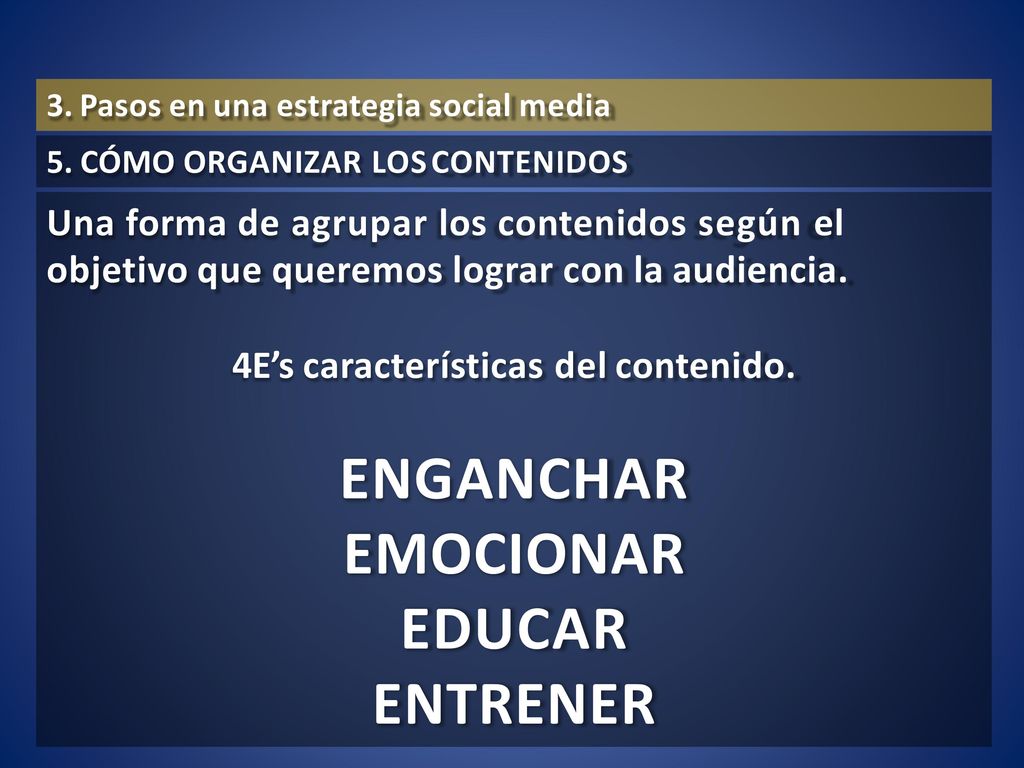 3. Pasos en una estrategia social media

5. CÓMO ORGANIZAR LOS CONTENIDOS

Una forma de agrupar los contenidos según el objetivo que queremos lograr con la audiencia.

4E’s características del contenido.

ENGANCHAR
EMOCIONAR
EDUCAR
ENTRENER